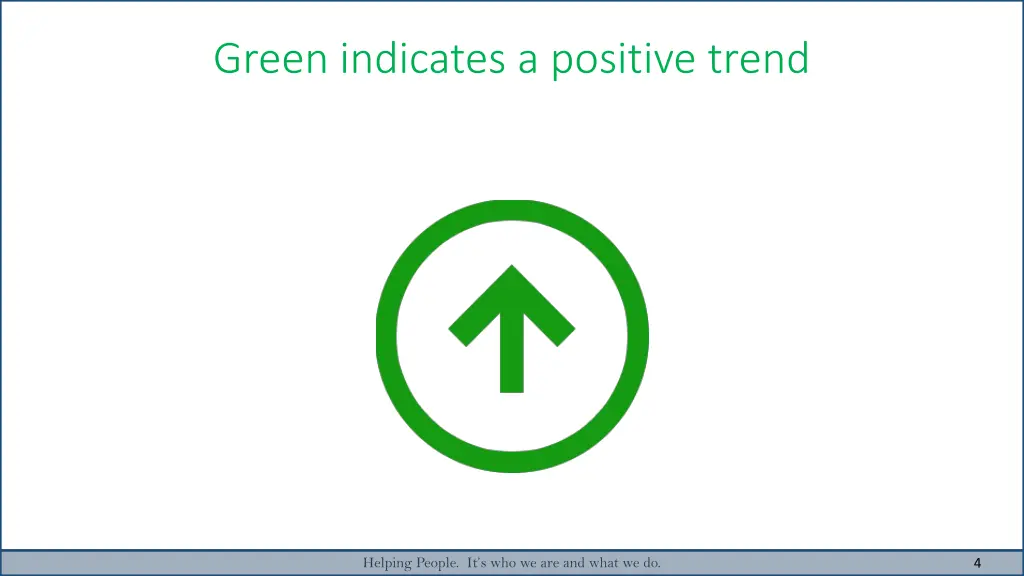 Green indicates a positive trend

Helping People. It's who we are and what we do.

4